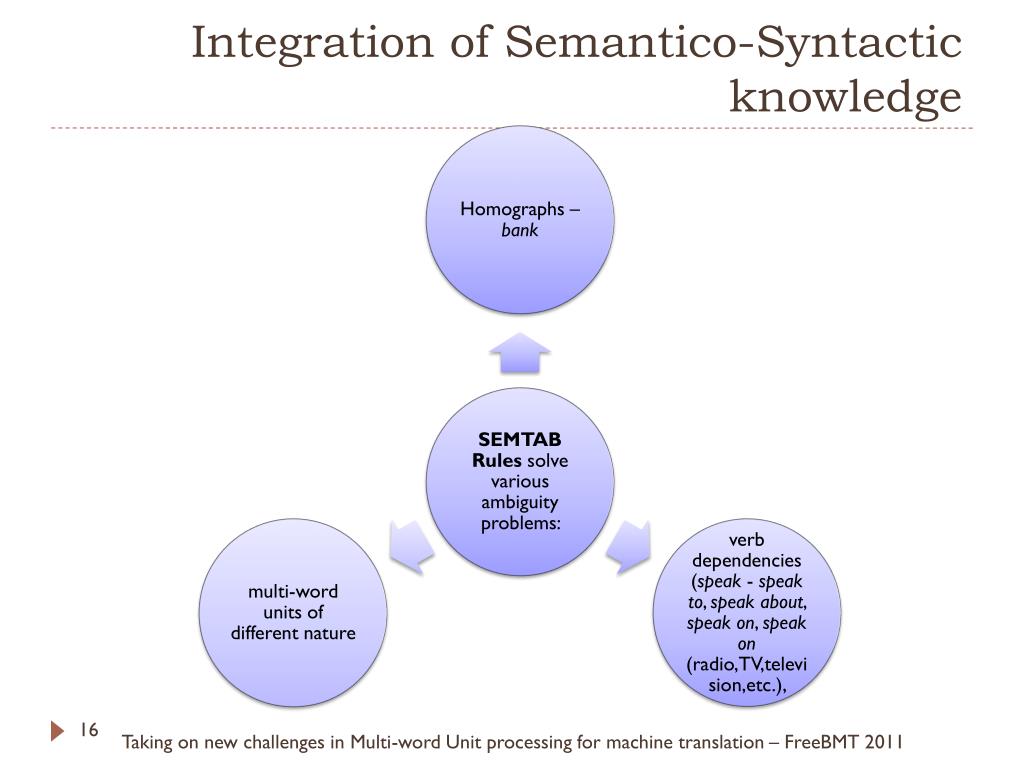 Integration of Semantico-Syntactic knowledge

Homographs – bank

SEMTAB Rules solve various ambiguity problems:

multi-word units of different nature

verb dependencies (speak - speak to, speak about, speak on, speak on (radio,TV,television,etc.),

16

Taking on new challenges in Multi-word Unit processing for machine translation – FreeBMT 2011